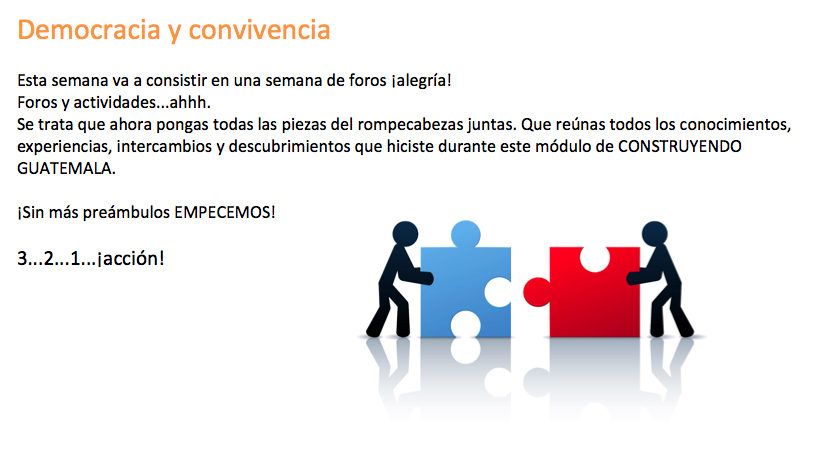 Democracia y convivencia

Esta semana va a consistir en una semana de foros ¡alegría!
Foros y actividades...ahhh.
Se trata que ahora pongas todas las piezas del rompecabezas juntas. Que reúnas todos los conocimientos, experiencias, intercambios y descubrimientos que hiciste durante este módulo de CONSTRUYENDO GUATEMALA.

¡Sin más preámbulos EMPECEMOS!

3...2...1...¡acción!